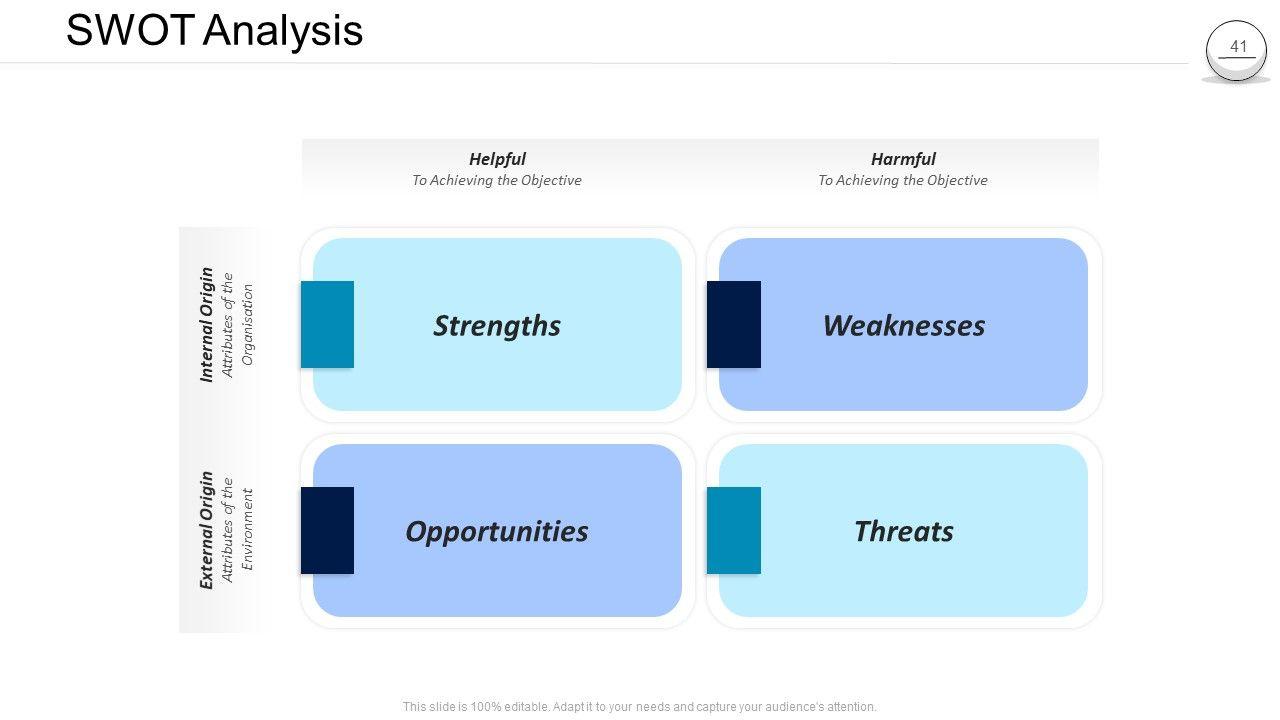 SWOT Analysis

41

Helpful
To Achieving the Objective

Harmful
To Achieving the Objective

Internal Origin
Attributes of the Organisation

Strengths

Weaknesses

External Origin
Attributes of the Environment

Opportunities

Threats

This slide is 100% editable. Adapt it to your needs and capture your audience's attention.